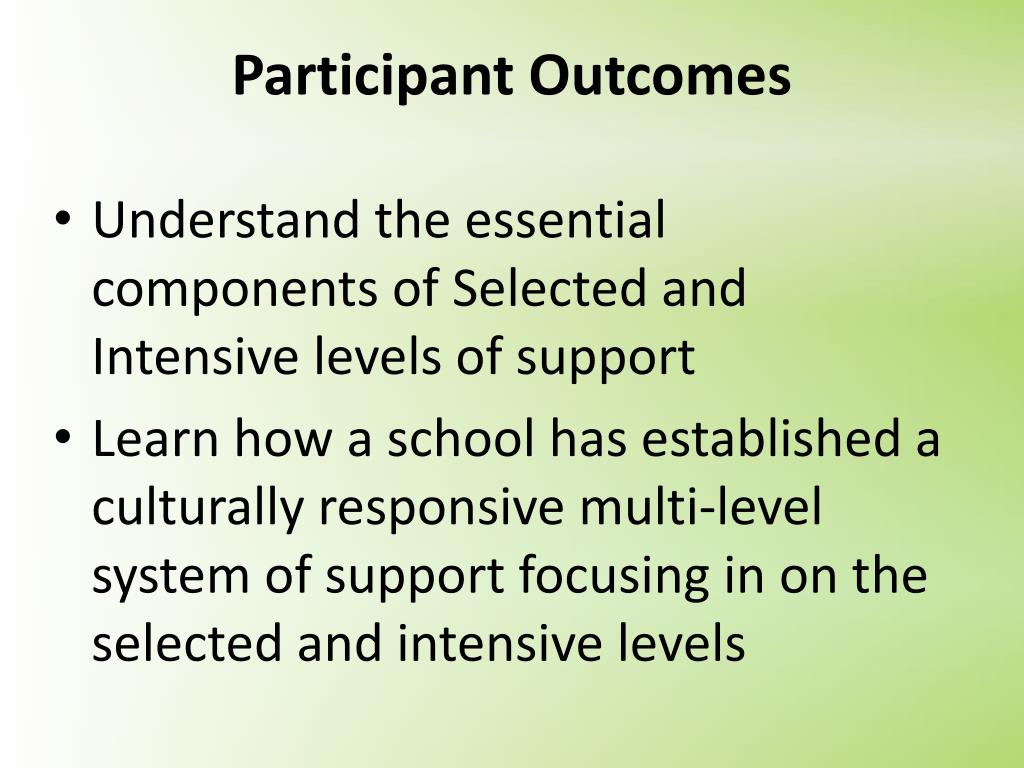 Participant Outcomes

• Understand the essential components of Selected and Intensive levels of support

• Learn how a school has established a culturally responsive multi-level system of support focusing in on the selected and intensive levels